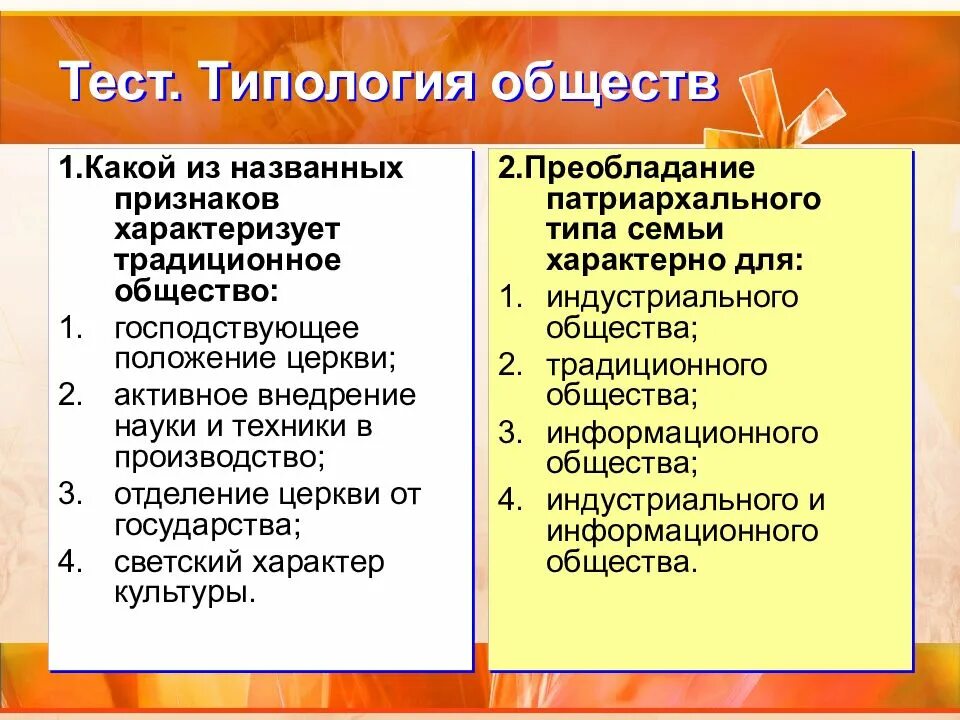 Тест. Типология обществ

1.Какой из названных признаков характеризует традиционное общество:
1. господствующее положение церкви;
2. активное внедрение науки и техники в производство;
3. отделение церкви от государства;
4. светский характер культуры.

2.Преобладание патриархального типа семьи характерно для:
1. индустриального общества;
2. традиционного общества;
3. информационного общества;
4. индустриального и информационного общества.